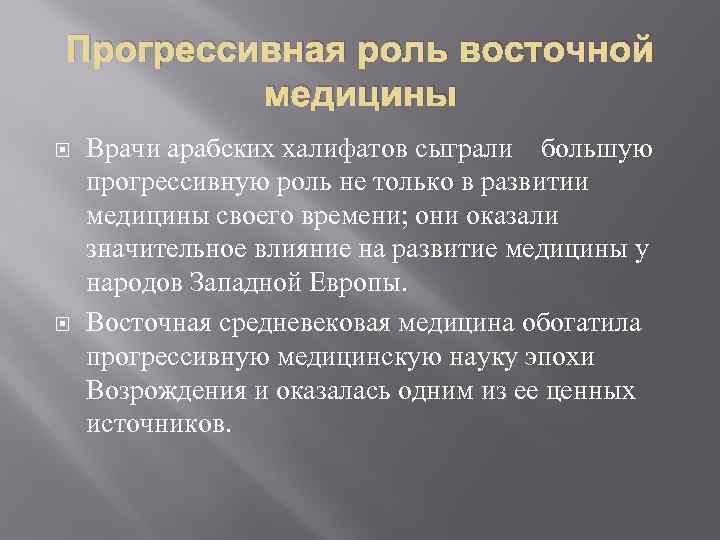 Прогрессивная роль восточной медицины

Врачи арабских халифатов сыграли большую прогрессивную роль не только в развитии медицины своего времени; они оказали значительное влияние на развитие медицины у народов Западной Европы.

Восточная средневековая медицина обогатила прогрессивную медицинскую науку эпохи Возрождения и оказалась одним из ее ценных источников.